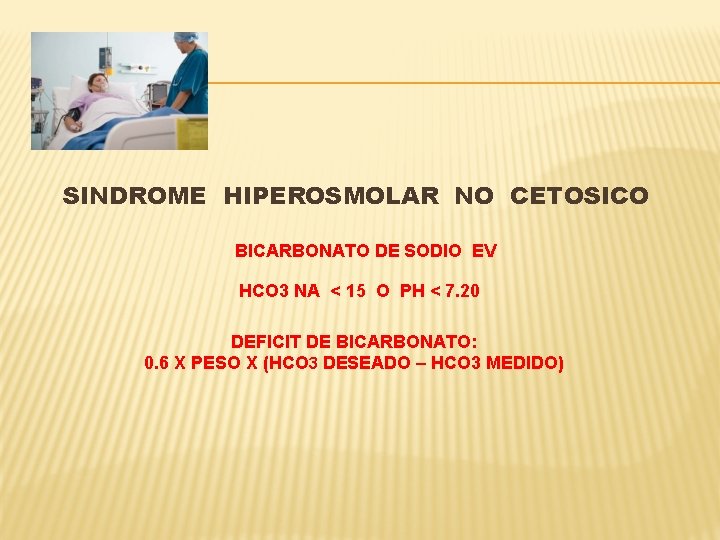 SINDROME HIPEROSMOLAR NO CETOSICO

BICARBONATO DE SODIO EV

HCO3 NA < 15 O PH < 7.20

DEFICIT DE BICARBONATO:
0.6 X PESO X (HCO3 DESEADO – HCO3 MEDIDO)